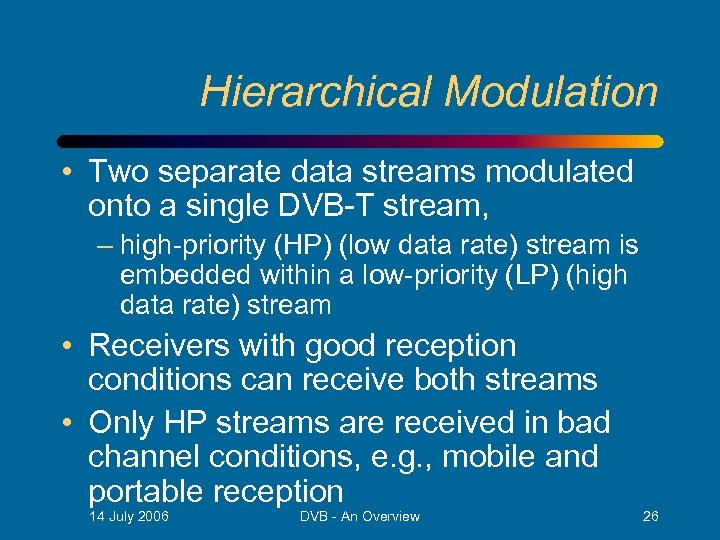 Hierarchical Modulation

• Two separate data streams modulated onto a single DVB-T stream,

– high-priority (HP) (low data rate) stream is embedded within a low-priority (LP) (high data rate) stream

• Receivers with good reception conditions can receive both streams

• Only HP streams are received in bad channel conditions, e.g., mobile and portable reception

14 July 2006

DVB - An Overview

26